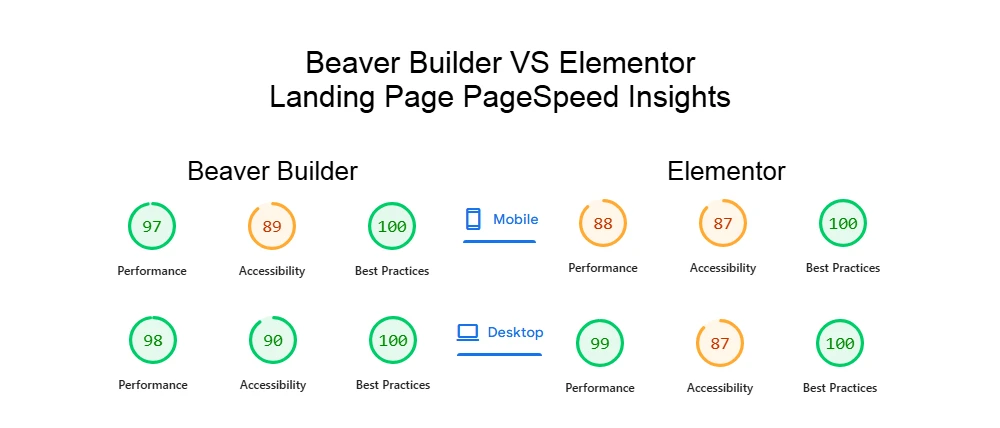 Beaver Builder VS Elementor
Landing Page PageSpeed Insights

Beaver Builder

97
Performance

89
Accessibility

100
Best Practices

98
Performance

90
Accessibility

100
Best Practices

Mobile

Desktop

Elementor

88
Performance

87
Accessibility

100
Best Practices

99
Performance

87
Accessibility

100
Best Practices